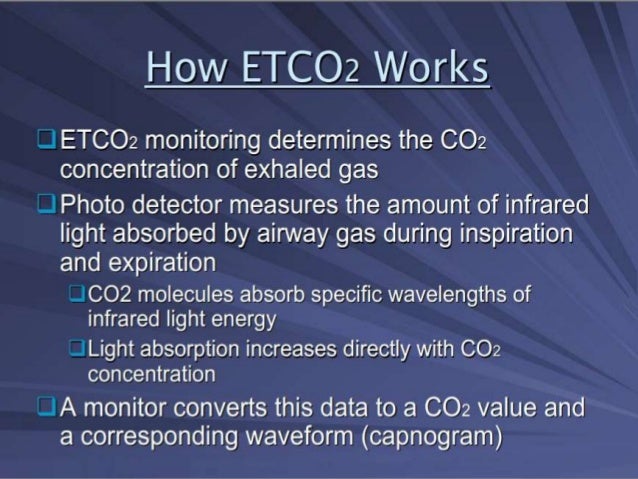 How $ETCO_2$ Works

❑ $ETCO_2$ monitoring determines the $CO_2$ concentration of exhaled gas

❑ Photo detector measures the amount of infrared light absorbed by airway gas during inspiration and expiration

❑ CO2 molecules absorb specific wavelengths of infrared light energy

❑ Light absorption increases directly with $CO_2$ concentration

❑ A monitor converts this data to a $CO_2$ value and a corresponding waveform (capnogram)